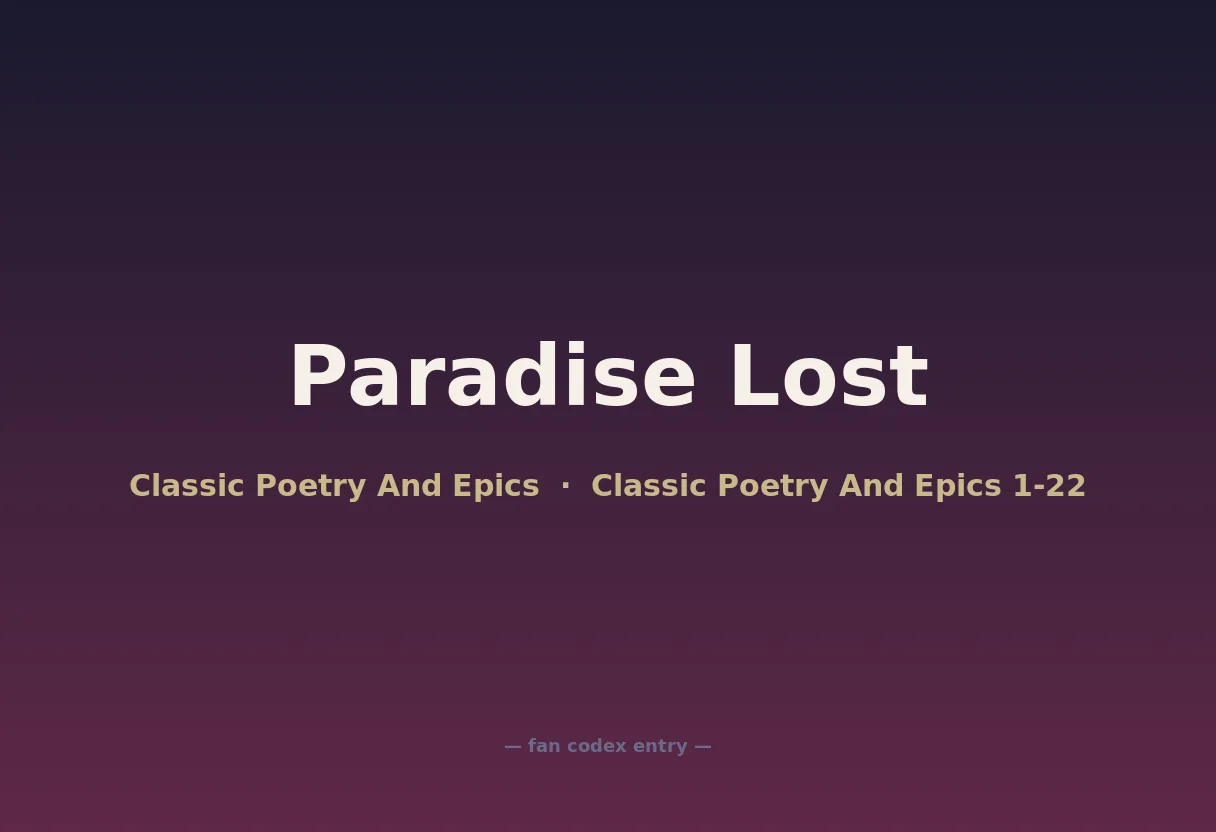 Paradise Lost

Classic Poetry And Epics · Classic Poetry And Epics 1-22

— fan codex entry —